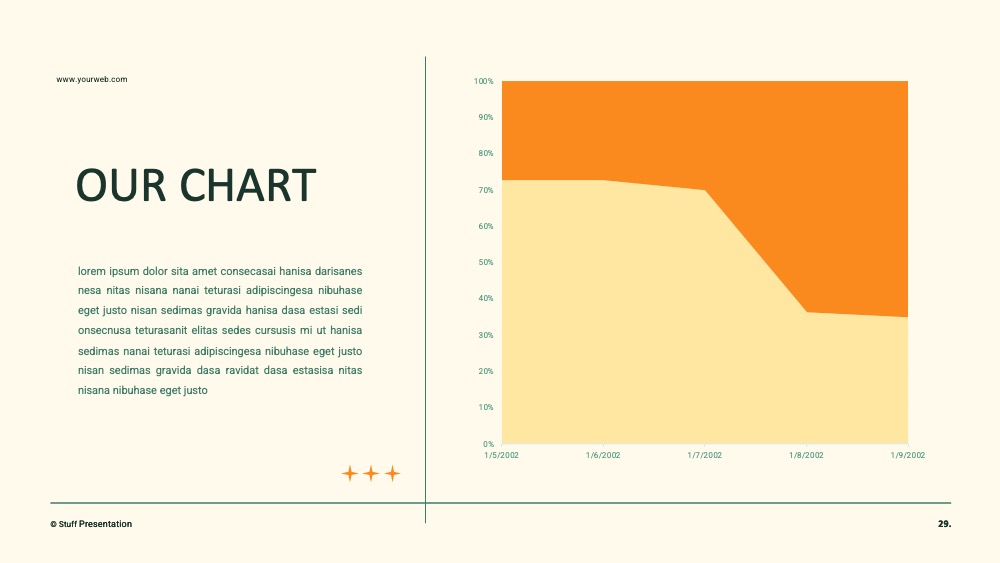 www.yourweb.com

OUR CHART

lorem ipsum dolor sita amet consecasai hanisa darisanes nesa nitas nisana nanai teturasi adipiscingesa nibuhase eget justo nisan sedimas gravida hanisa dasa estasi sedi onsecnusa teturasanit elitas sedes cursusis mi ut hanisa sedimas nanai teturasi adipiscingesa nibuhase eget justo nisan sedimas gravida dasa ravidat dasa estasisa nitas nisana nibuhase eget justo

100%
90%
80%
70%
60%
50%
40%
30%
20%
10%
0%
1/5/2002
1/6/2002
1/7/2002
1/8/2002
1/9/2002

© Stuff Presentation

29.